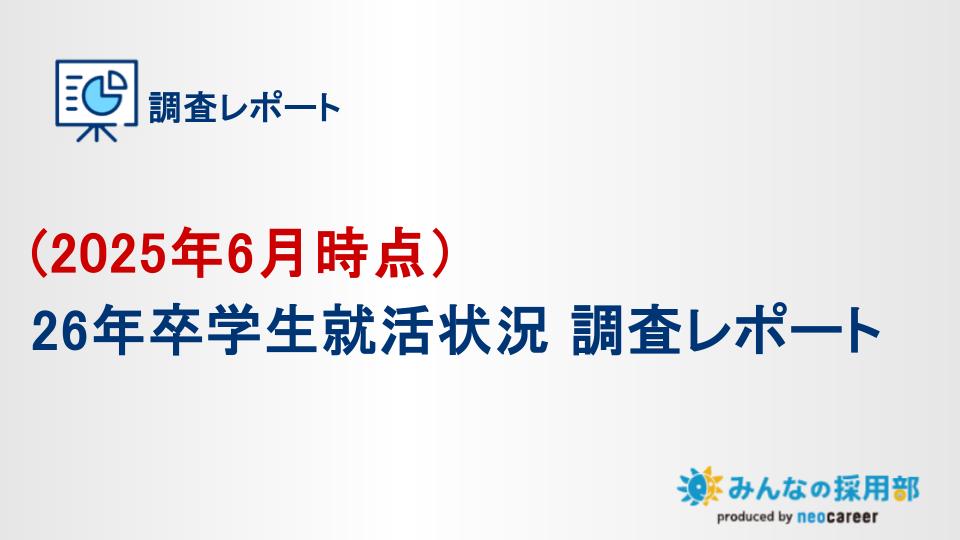 調査レポート

（2025年6月時点）
26年卒学生就活状況 調査レポート

みんなの採用部
produced by neocareer